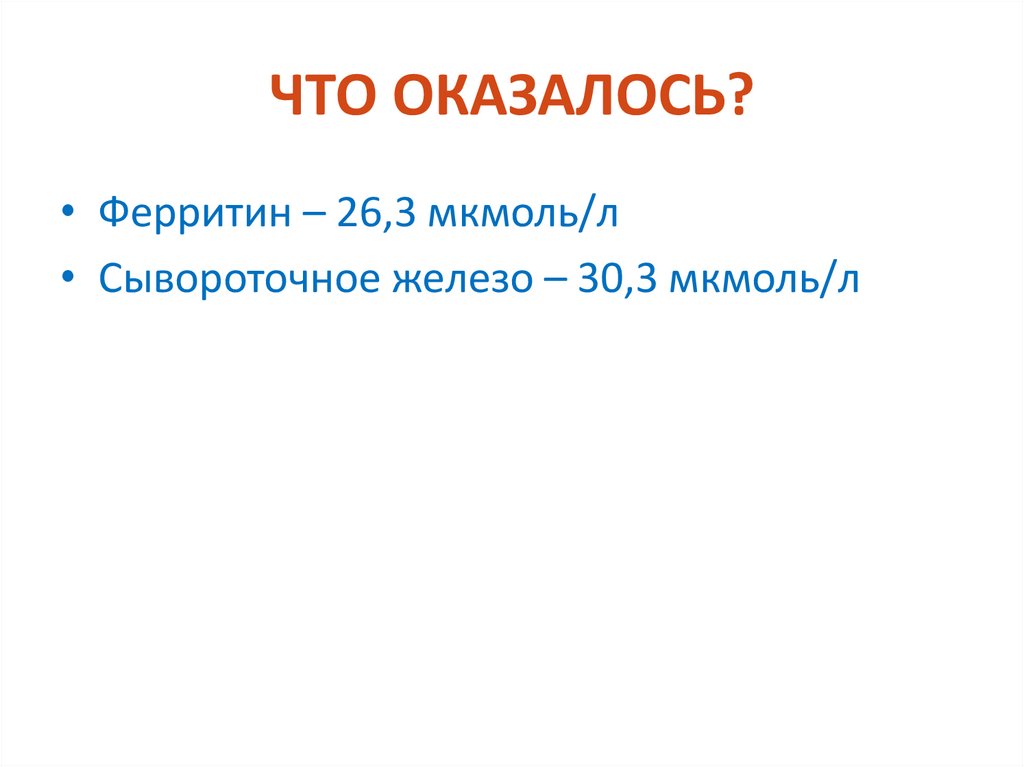 ЧТО ОКАЗАЛОСЬ?

• Ферритин – 26,3 мкмоль/л
• Сывороточное железо – 30,3 мкмоль/л